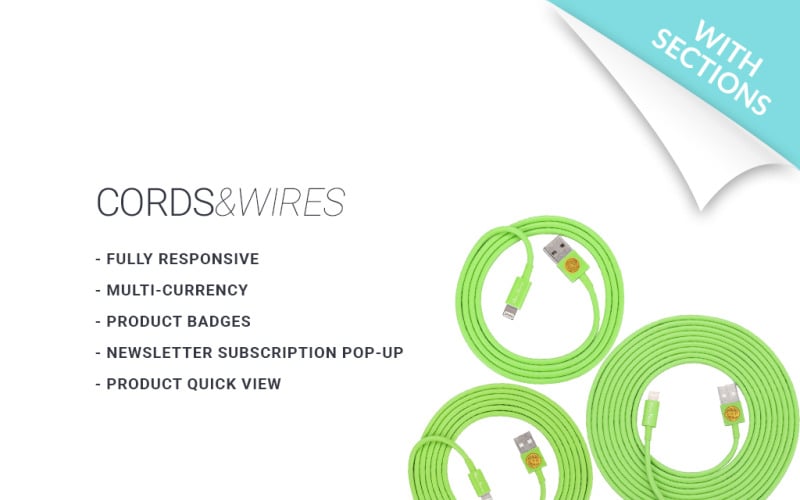 WITH SECTIONS

CORDS&WIRES

- FULLY RESPONSIVE
- MULTI-CURRENCY
- PRODUCT BADGES
- NEWSLETTER SUBSCRIPTION POP-UP
- PRODUCT QUICK VIEW